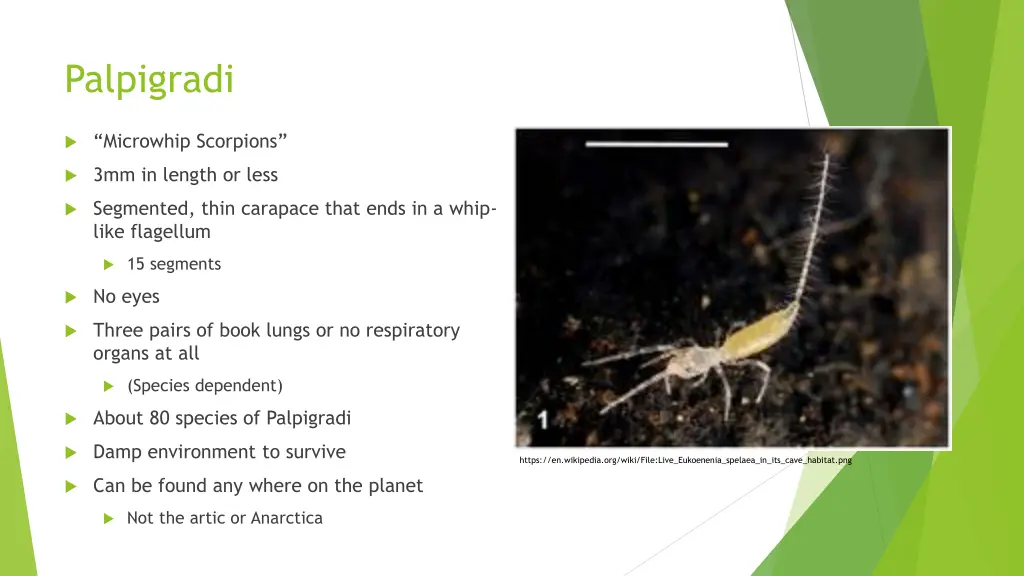 Palpigradi

“Microwhip Scorpions”

3mm in length or less

Segmented, thin carapace that ends in a whip-like flagellum

15 segments

No eyes

Three pairs of book lungs or no respiratory organs at all

(Species dependent)

About 80 species of Palpigradi

Damp environment to survive

Can be found any where on the planet

Not the artic or Anarctica

1

https://en.wikipedia.org/wiki/File:Live_Eukoenenia_spelaea_in_its_cave_habitat.png